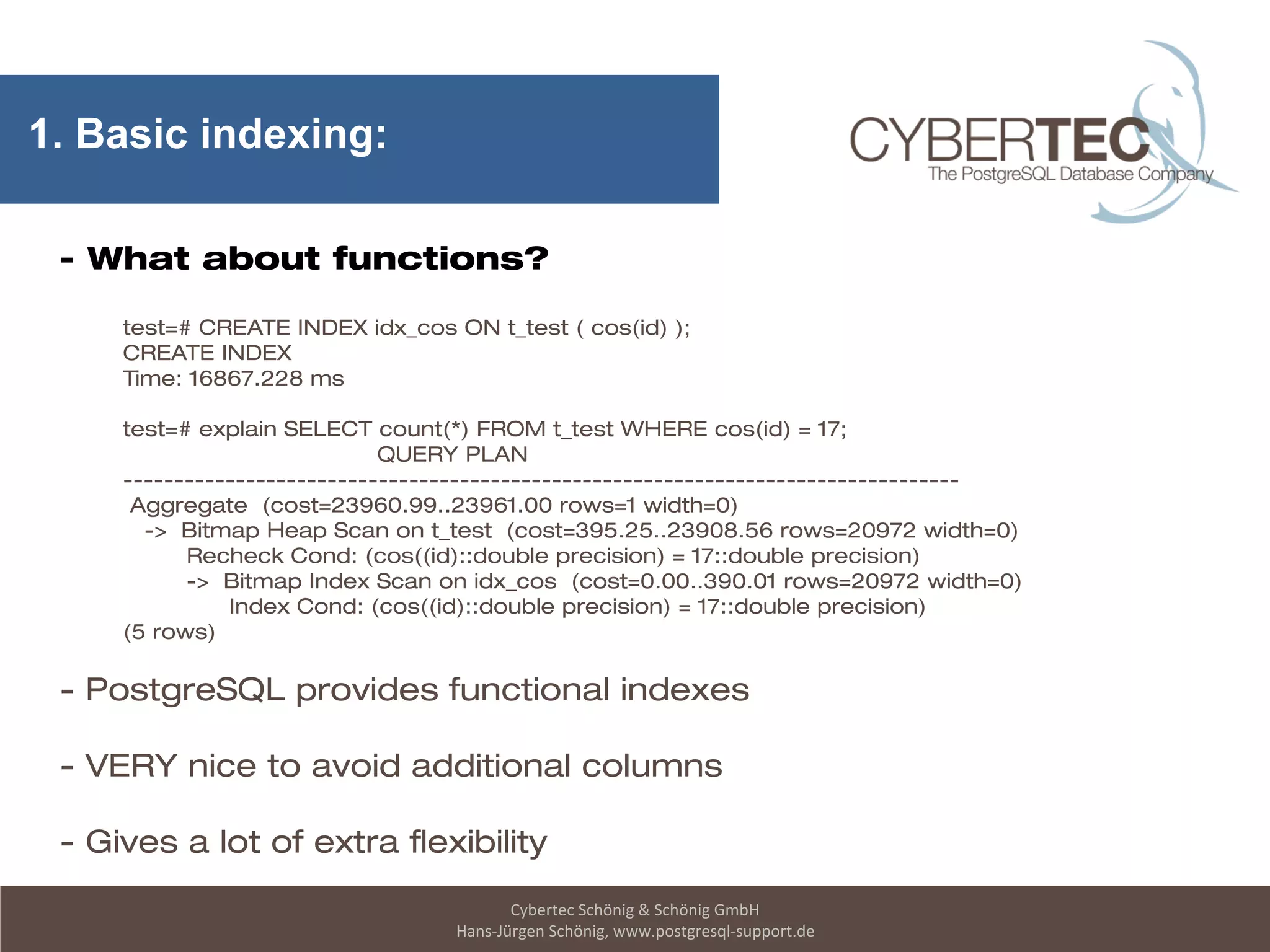 1. Basic indexing:

CYBERTEC
The PostgreSQL Database Company

- What about functions?

test=# CREATE INDEX idx_cos ON t_test ( cos(id) );
CREATE INDEX
Time: 16867.228 ms

test=# explain SELECT count(*) FROM t_test WHERE cos(id) = 17;
QUERY PLAN
--------------------------------------------------------------------------------
Aggregate (cost=23960.99..23961.00 rows=1 width=0)
-> Bitmap Heap Scan on t_test (cost=395.25..23908.56 rows=20972 width=0)
Recheck Cond: (cos((id)::double precision) = 17::double precision)
-> Bitmap Index Scan on idx_cos (cost=0.00..390.01 rows=20972 width=0)
Index Cond: (cos((id)::double precision) = 17::double precision)
(5 rows)

- PostgreSQL provides functional indexes

- VERY nice to avoid additional columns

- Gives a lot of extra flexibility

Cybertec Schönig & Schönig GmbH
Hans-Jürgen Schönig, www.postgresql-support.de